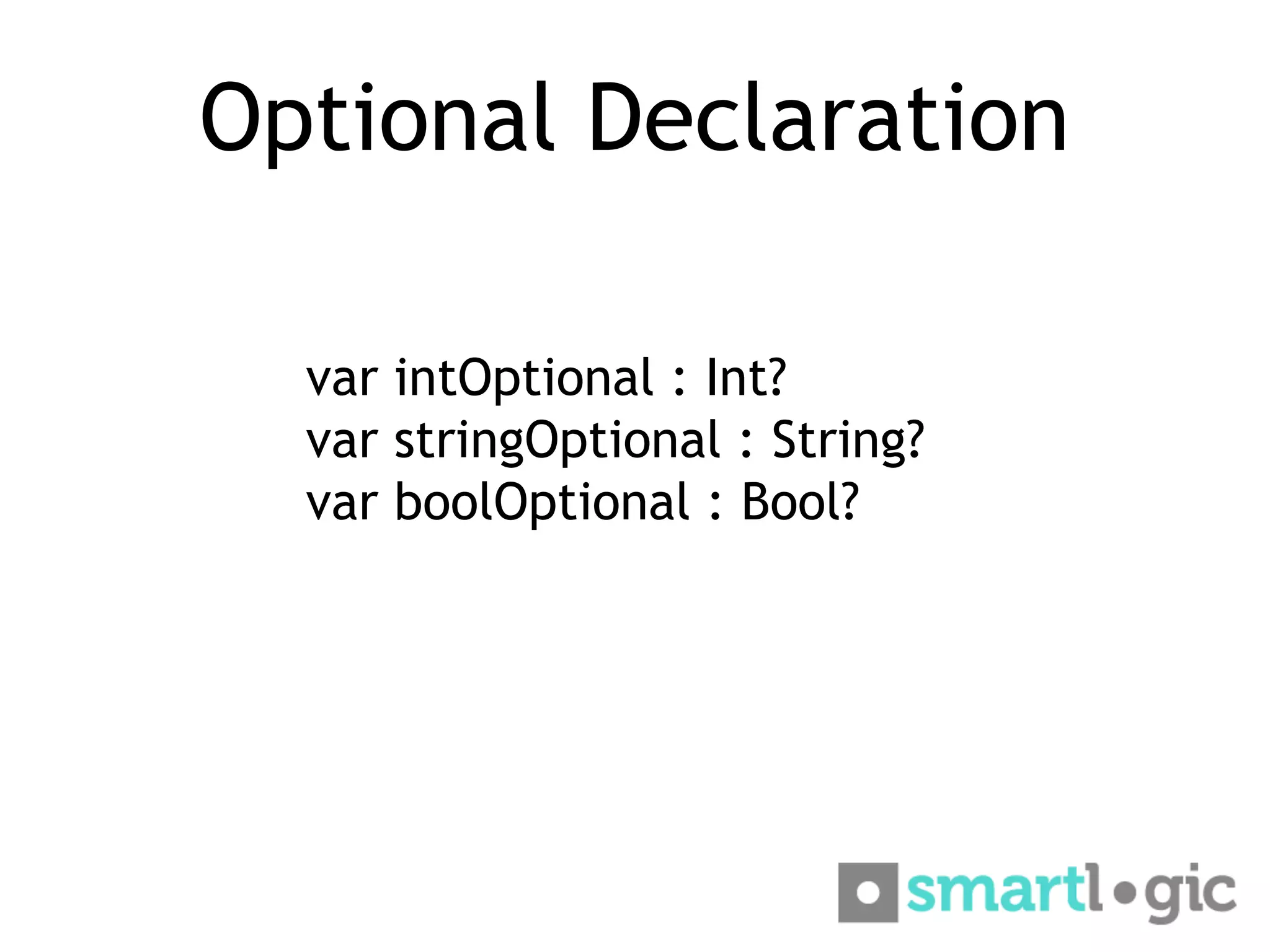 Optional Declaration

var intOptional : Int?
var stringOptional : String?
var boolOptional : Bool?

smartlogic